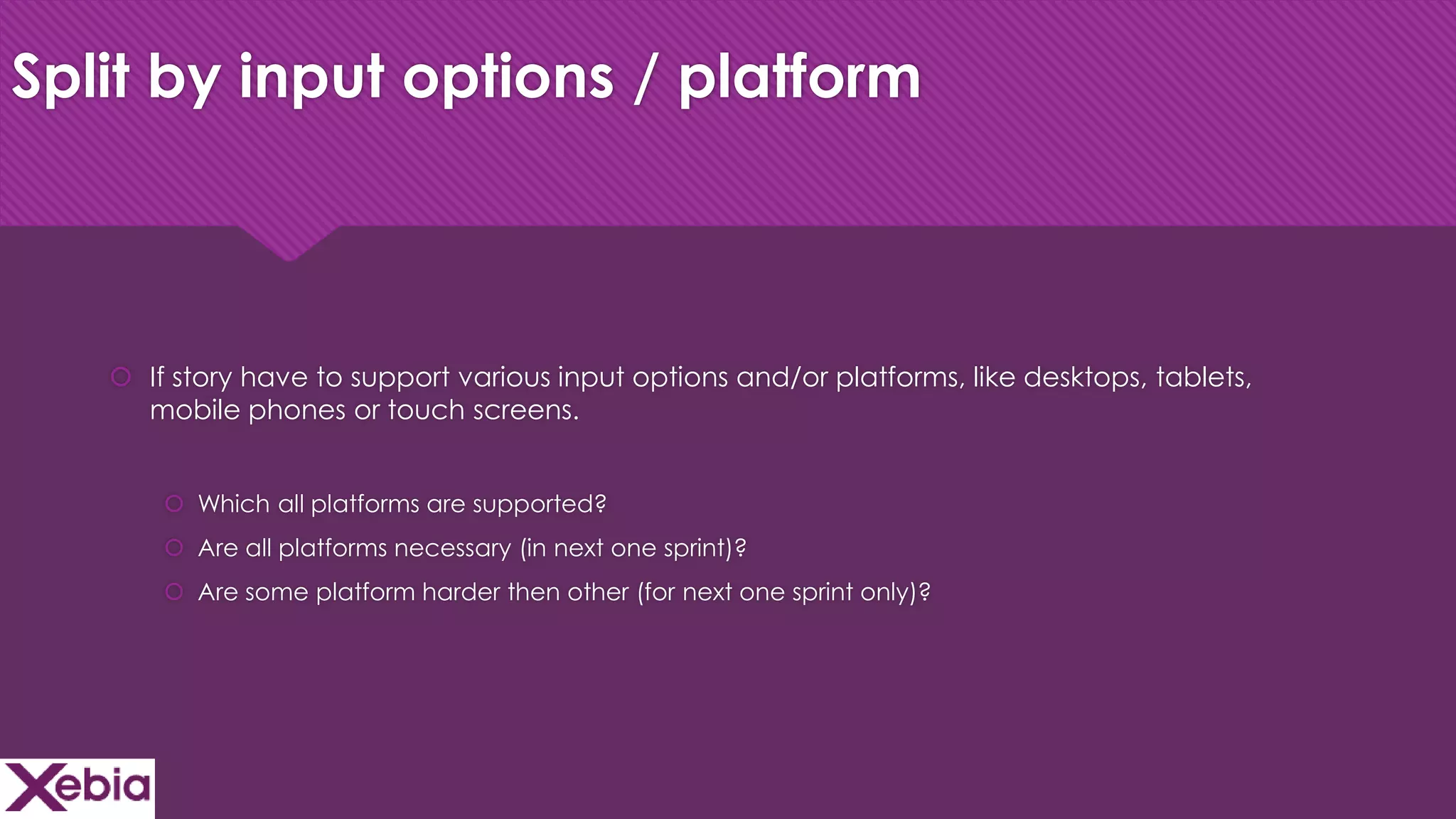 Split by input options / platform

If story have to support various input options and/or platforms, like desktops, tablets, mobile phones or touch screens.

Which all platforms are supported?

Are all platforms necessary (in next one sprint)?

Are some platform harder then other (for next one sprint only)?

Xebia